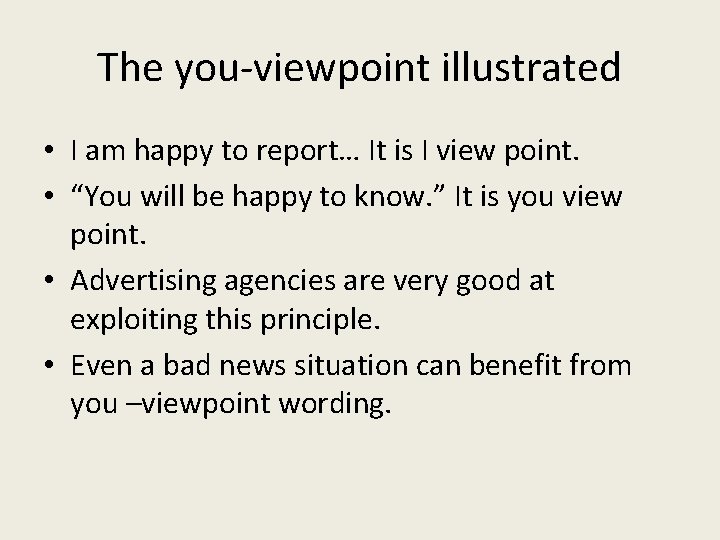 The you-viewpoint illustrated

• I am happy to report… It is I view point.
• "You will be happy to know." It is you view point.
• Advertising agencies are very good at exploiting this principle.
• Even a bad news situation can benefit from you –viewpoint wording.